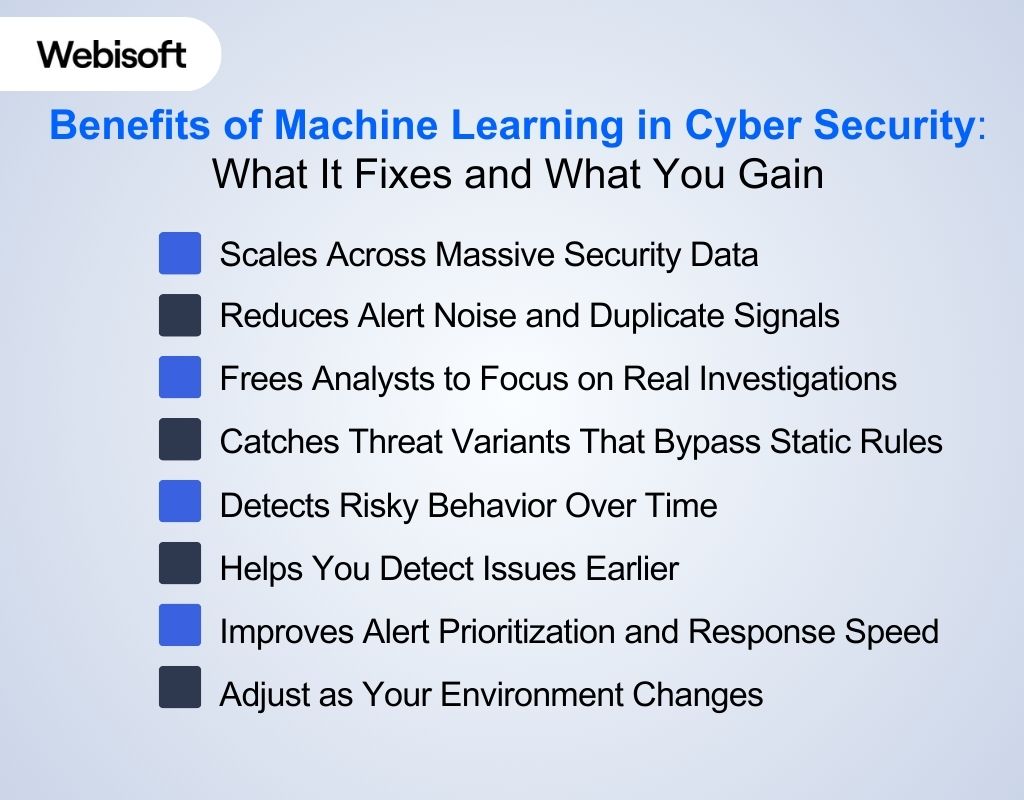 Webisoft

Benefits of Machine Learning in Cyber Security: What It Fixes and What You Gain

Scales Across Massive Security Data

Reduces Alert Noise and Duplicate Signals

Frees Analysts to Focus on Real Investigations

Catches Threat Variants That Bypass Static Rules

Detects Risky Behavior Over Time

Helps You Detect Issues Earlier

Improves Alert Prioritization and Response Speed

Adjust as Your Environment Changes